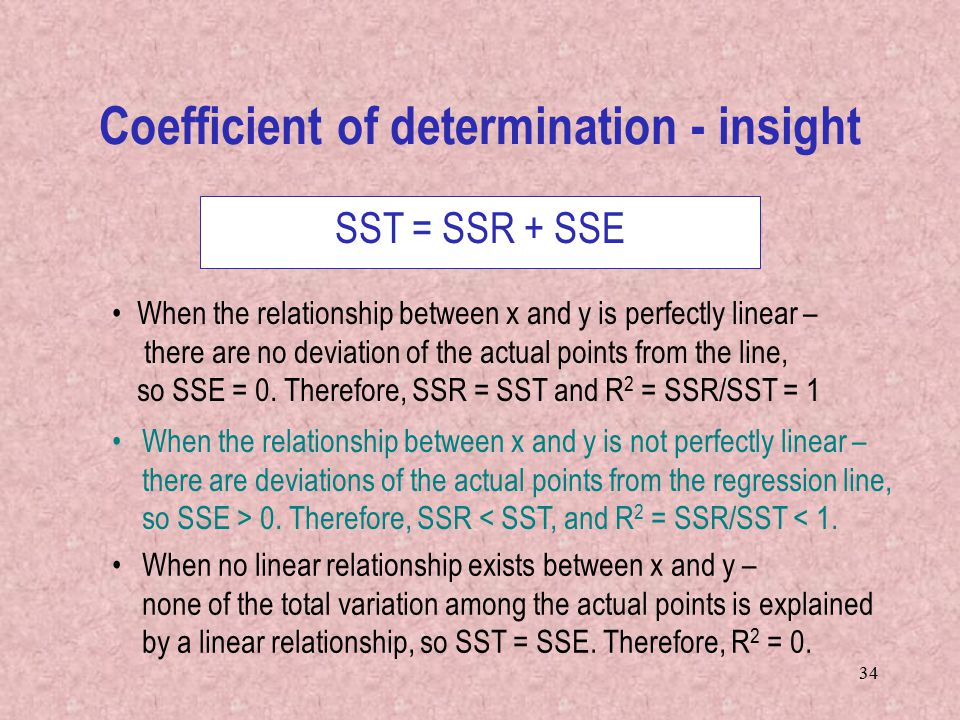 Coefficient of determination - insight

SST = SSR + SSE

• When the relationship between x and y is perfectly linear – there are no deviation of the actual points from the line, so SSE = 0. Therefore, SSR = SST and $R^2$ = SSR/SST = 1

• When the relationship between x and y is not perfectly linear – there are deviations of the actual points from the regression line, so SSE > 0. Therefore, SSR < SST, and $R^2$ = SSR/SST < 1.

• When no linear relationship exists between x and y – none of the total variation among the actual points is explained by a linear relationship, so SST = SSE. Therefore, $R^2$ = 0.

34